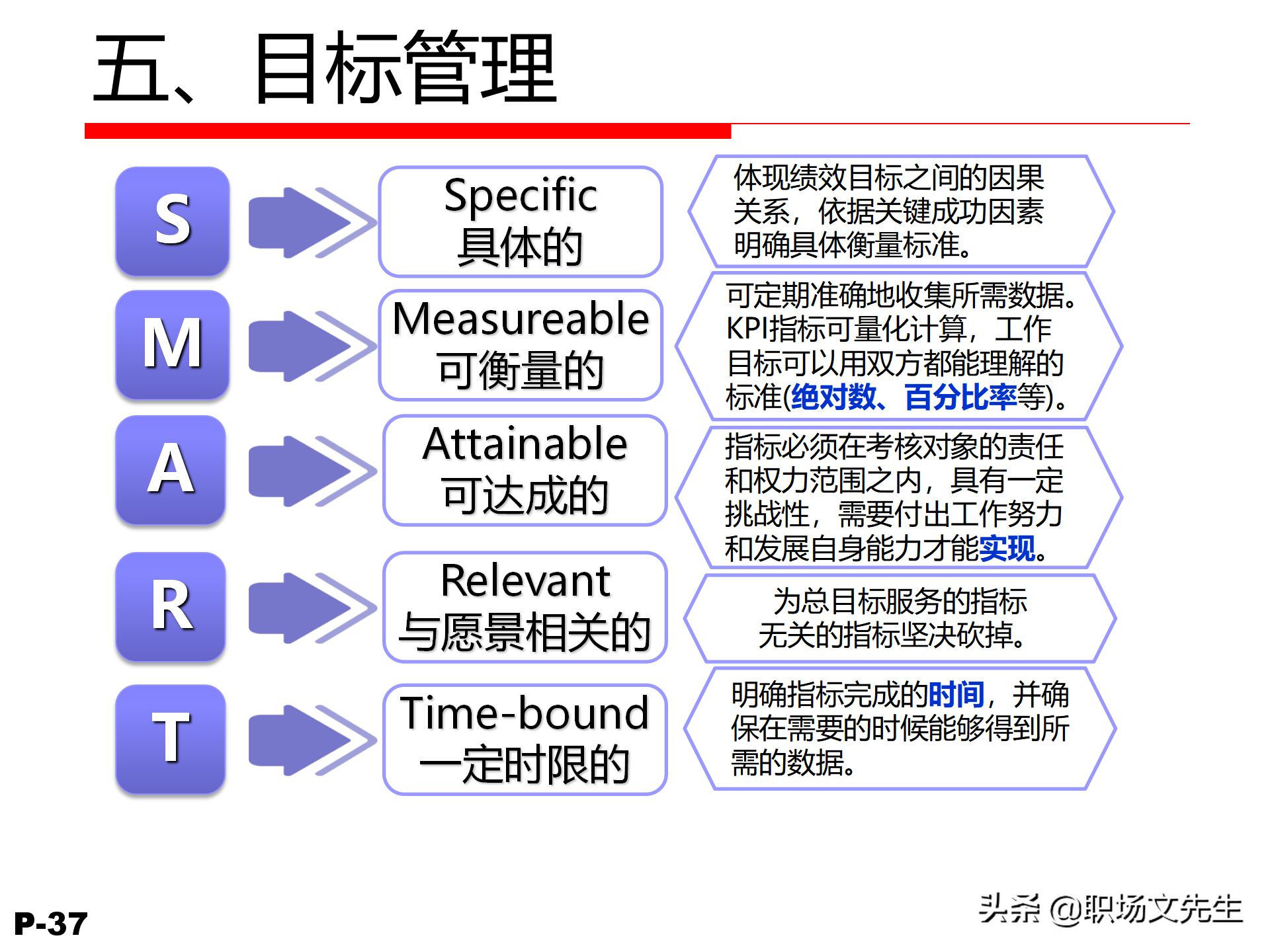 五、目标管理

S

Specific
具体的

体现绩效目标之间的因果关系，依据关键成功因素明确具体衡量标准。

M

Measureable
可衡量的

可定期准确地收集所需数据。KPI指标可量化计算，工作目标可以用双方都能理解的标准(绝对数、百分比率等)。

A

Attainable
可达成的

指标必须在考核对象的责任和权力范围之内，具有一定挑战性，需要付出工作努力和发展自身能力才能实现。

R

Relevant
与愿景相关的

为总目标服务的指标
无关的指标坚决砍掉。

T

Time-bound
一定时限的

明确指标完成的时间，并确保在需要的时候能够得到所需的数据。

P-37

头条 @职场文先生